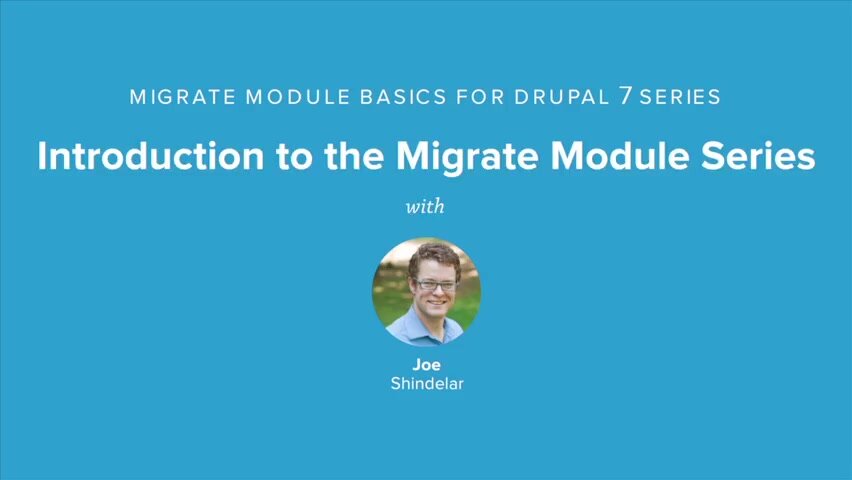 MIGRATE MODULE BASICS FOR DRUPAL 7 SERIES

Introduction to the Migrate Module Series

with

Joe
Shindelar